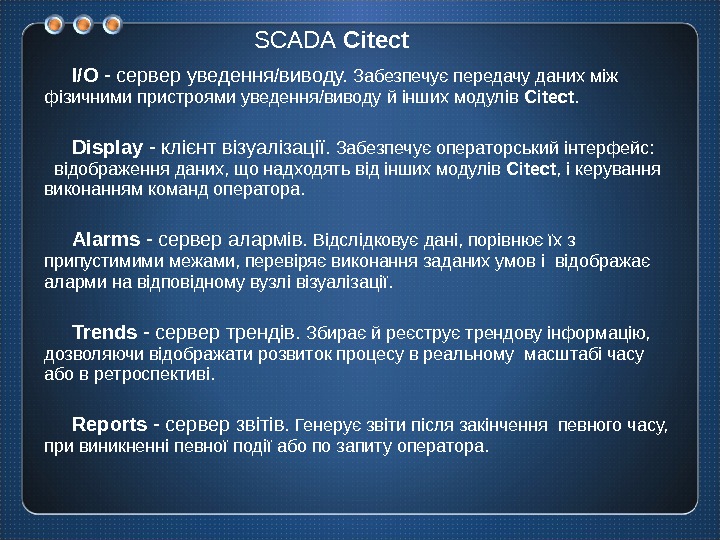 SCADA Citect

I/O - сервер уведення/виводу. Забезпечує передачу даних між фізичними пристроями уведення/виводу й інших модулів Citect.

Display - клієнт візуалізації. Забезпечує операторський інтерфейс: відображення даних, що надходять від інших модулів Citect, і керування виконанням команд оператора.

Alarms - сервер алармів. Відслідковує дані, порівнює їх з припустимими межами, перевіряє виконання заданих умов і відображає аларми на відповідному вузлі візуалізації.

Trends - сервер трендів. Збирає й реєструє трендову інформацію, дозволяючи відображати розвиток процесу в реальному масштабі часу або в ретроспективі.

Reports - сервер звітів. Генерує звіти після закінчення певного часу, при виникненні певної події або по запиту оператора.